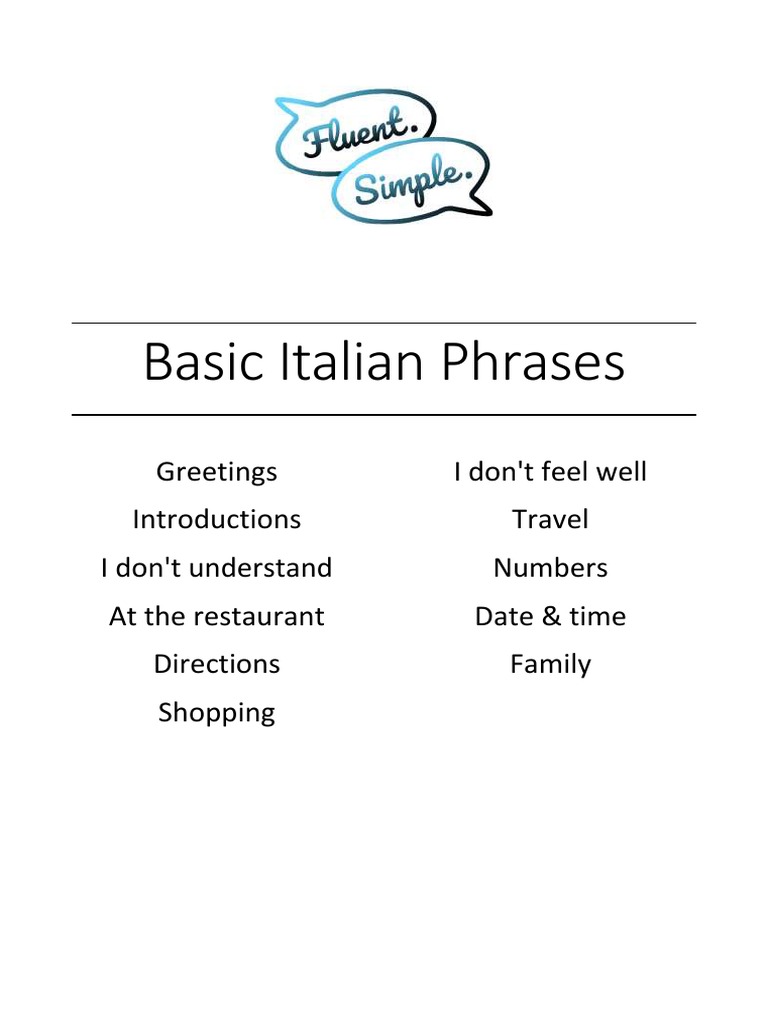 Fluent.
Simple.

Basic Italian Phrases

Greetings
Introductions
I don't understand
At the restaurant
Directions
Shopping

I don't feel well
Travel
Numbers
Date & time
Family